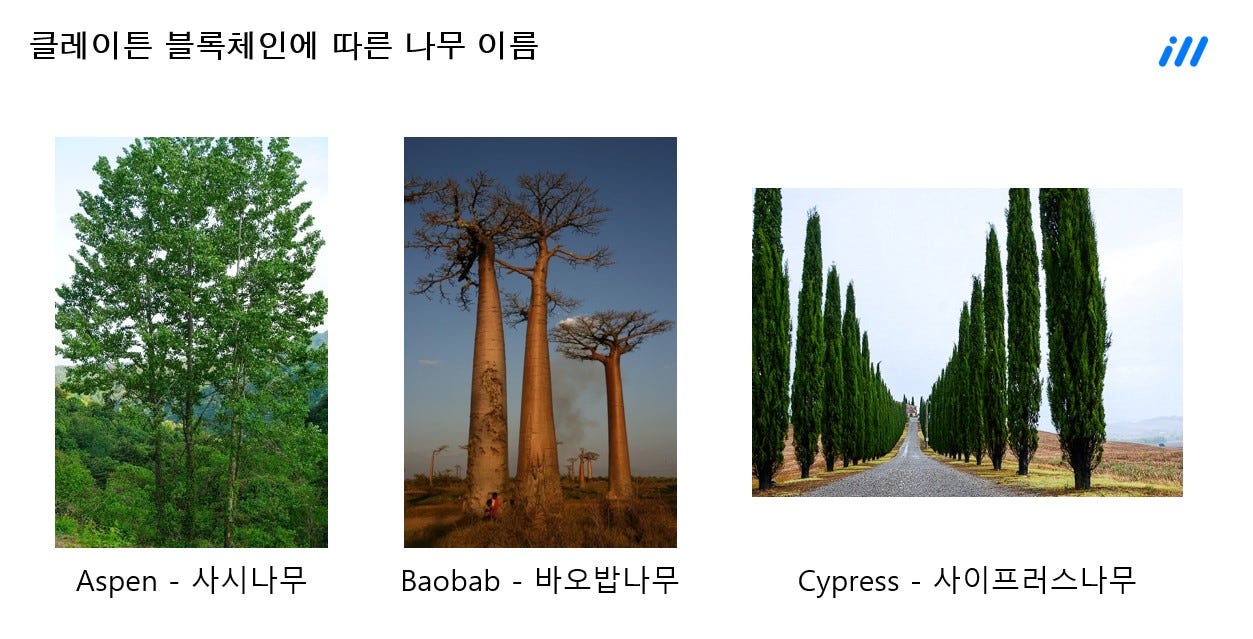 클레이튼 블록체인에 따른 나무 이름

Aspen - 사시나무

Baobab - 바오밥나무

Cypress - 사이프러스나무